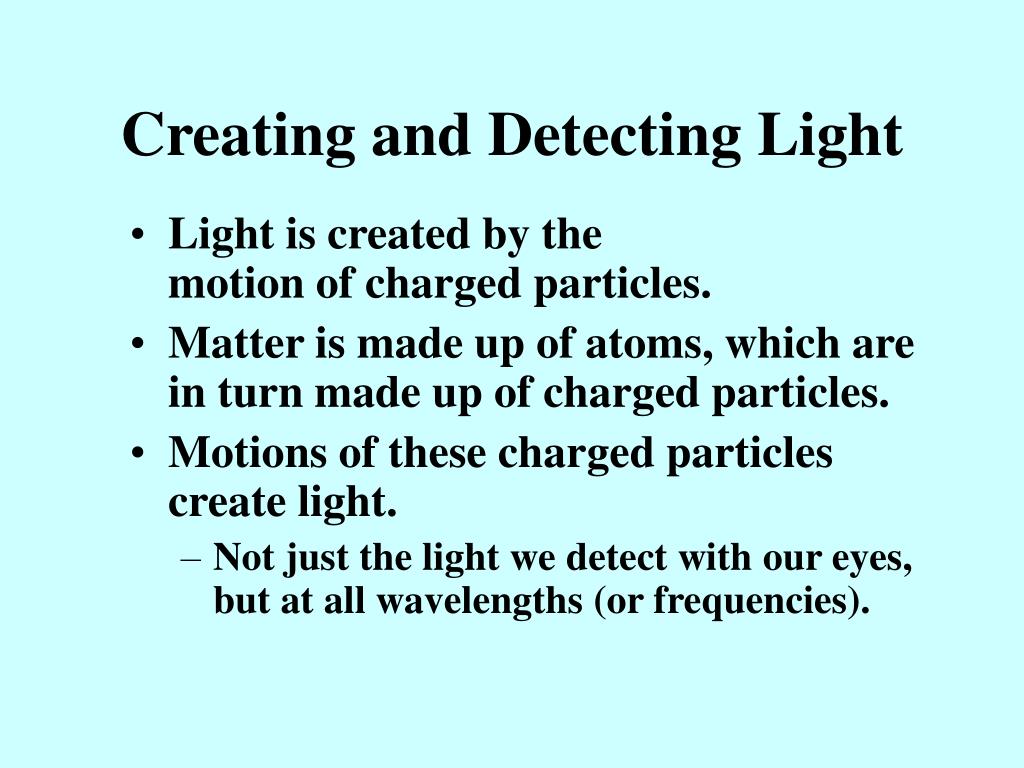 Creating and Detecting Light

• Light is created by the motion of charged particles.
• Matter is made up of atoms, which are in turn made up of charged particles.
• Motions of these charged particles create light.
– Not just the light we detect with our eyes, but at all wavelengths (or frequencies).